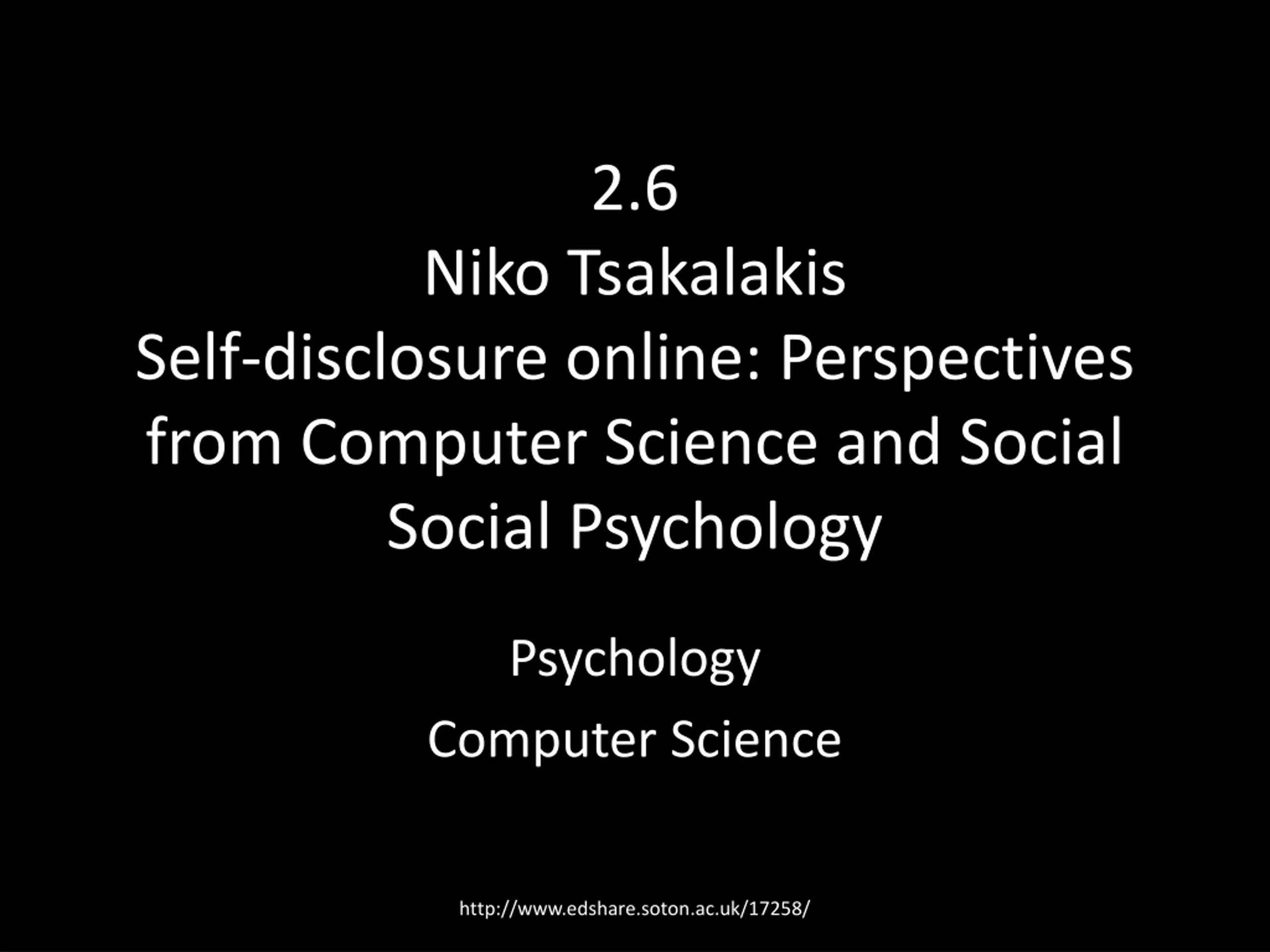 2.6
Niko Tsakalakis
Self-disclosure online: Perspectives from Computer Science and Social Social Psychology

Psychology

Computer Science

http://www.edshare.soton.ac.uk/17258/